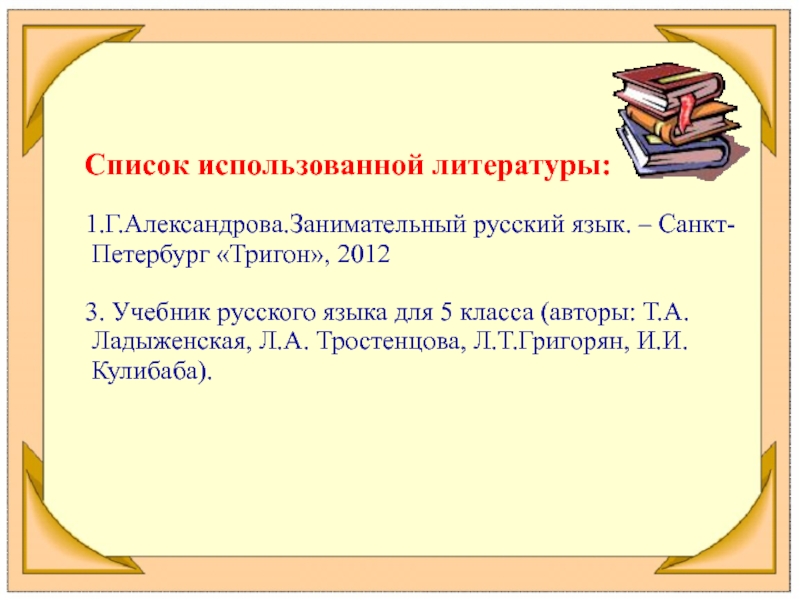 Список использованной литературы:

1.Г.Александрова.Занимательный русский язык. – Санкт-Петербург «Тригон», 2012

3. Учебник русского языка для 5 класса (авторы: Т.А. Ладыженская, Л.А. Тростенцова, Л.Т.Григорян, И.И. Кулибаба).